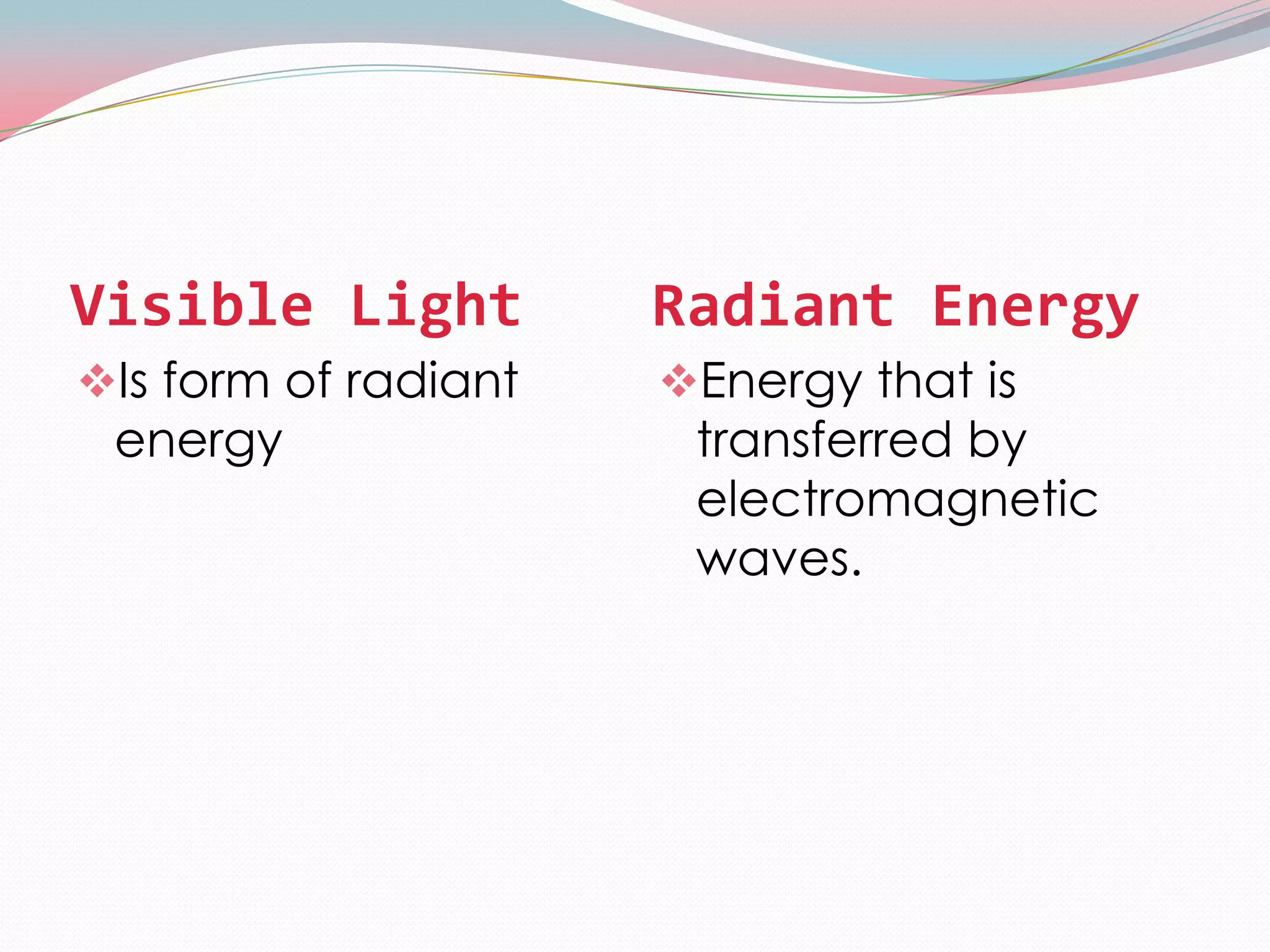 Visible Light

❖Is form of radiant energy

Radiant Energy

❖Energy that is transferred by electromagnetic waves.